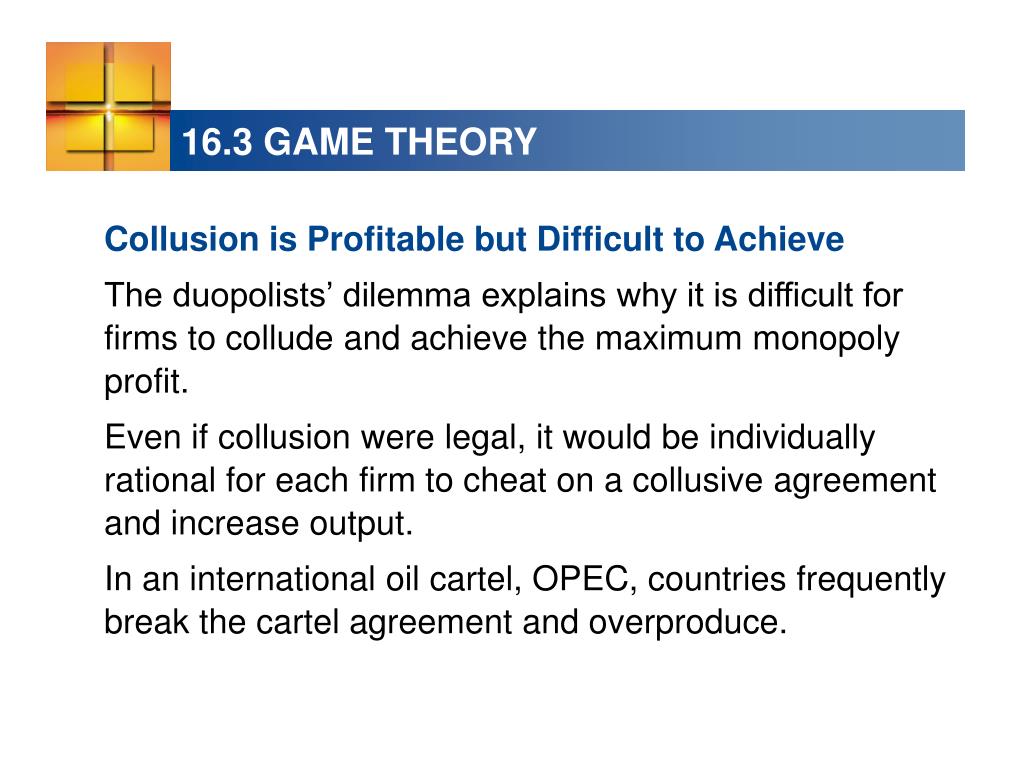 16.3 GAME THEORY

Collusion is Profitable but Difficult to Achieve

The duopolists’ dilemma explains why it is difficult for firms to collude and achieve the maximum monopoly profit.

Even if collusion were legal, it would be individually rational for each firm to cheat on a collusive agreement and increase output.

In an international oil cartel, OPEC, countries frequently break the cartel agreement and overproduce.